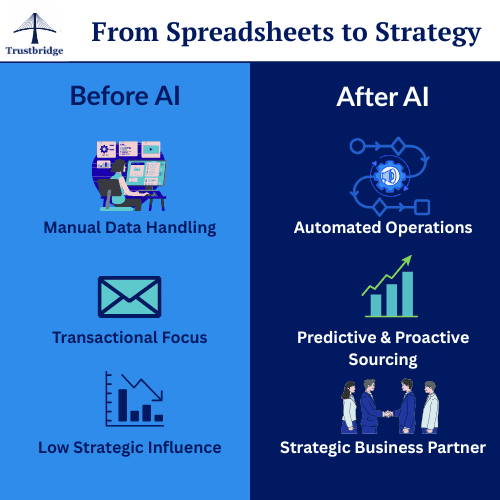 Trustbridge

From Spreadsheets to Strategy

Before AI

Manual Data Handling

Transactional Focus

Low Strategic Influence

After AI

Automated Operations

Predictive & Proactive Sourcing

Strategic Business Partner